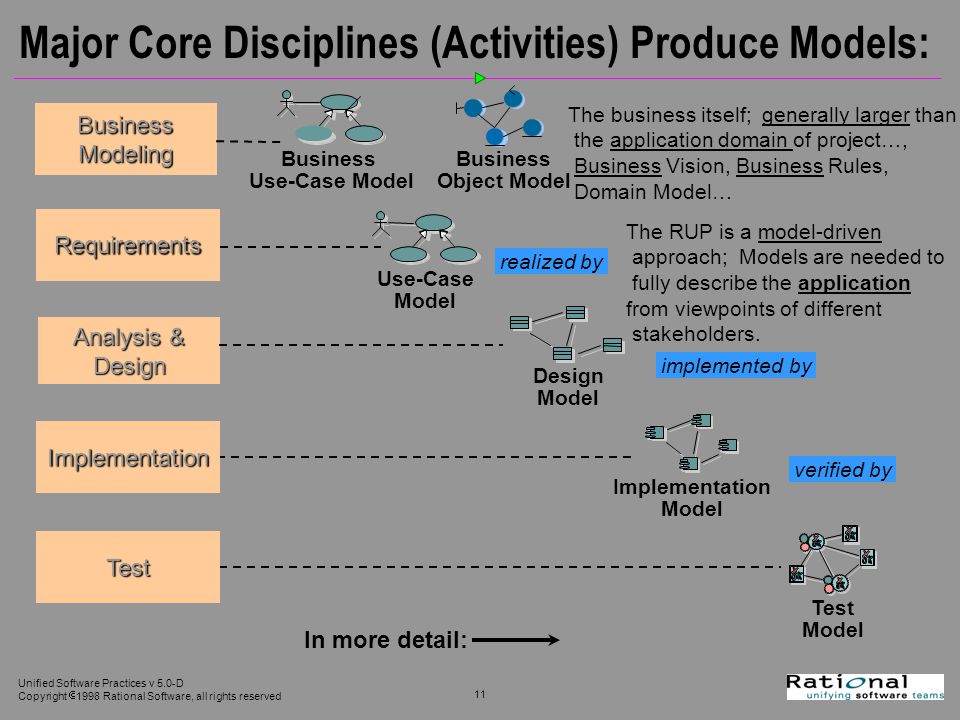 Major Core Disciplines (Activities) Produce Models:

Business Modeling

Business Use-Case Model

Business Object Model

The business itself; generally larger than the application domain of project…, Business Vision, Business Rules, Domain Model…

Requirements

Use-Case Model

realized by

The RUP is a model-driven approach; Models are needed to fully describe the application from viewpoints of different stakeholders.

Analysis & Design

Design Model

implemented by

Implementation

Implementation Model

verified by

Test

Test Model

In more detail:

Unified Software Practices v 5.0-D
Copyright © 1998 Rational Software, all rights reserved

11

Rational
unifying software teams